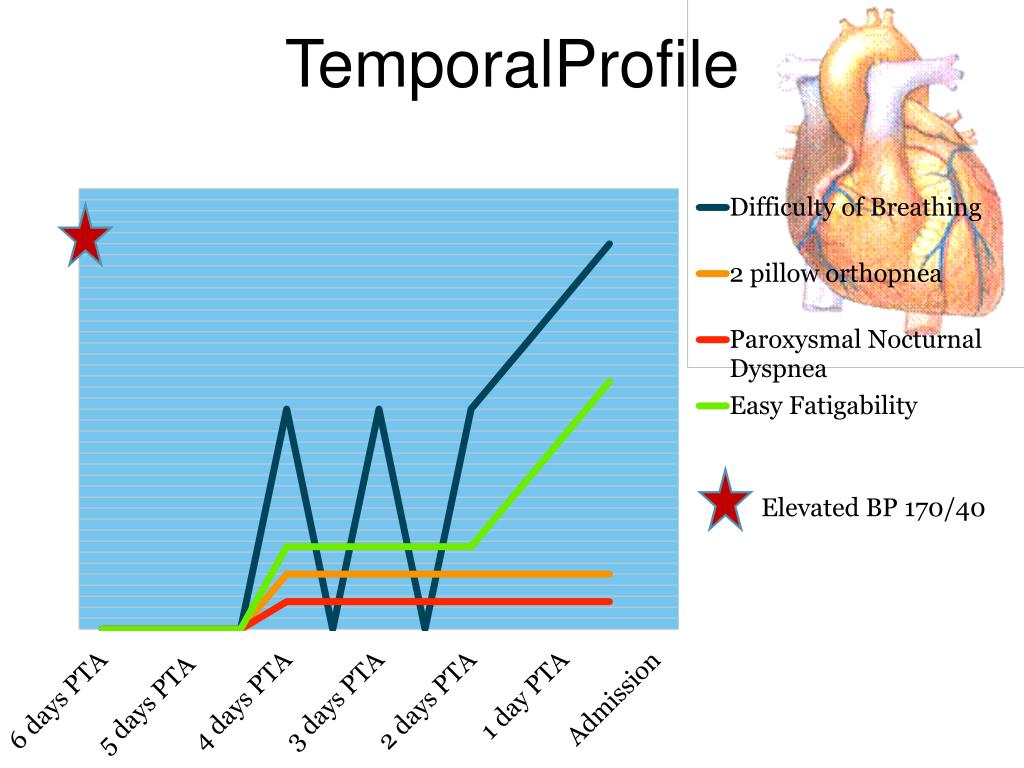 TemporalProfile

Difficulty of Breathing
2 pillow orthopnea
Paroxysmal Nocturnal Dyspnea
Easy Fatigability

Elevated BP 170/40

6 days PTA
5 days PTA
4 days PTA
3 days PTA
2 days PTA
1 day PTA
Admission